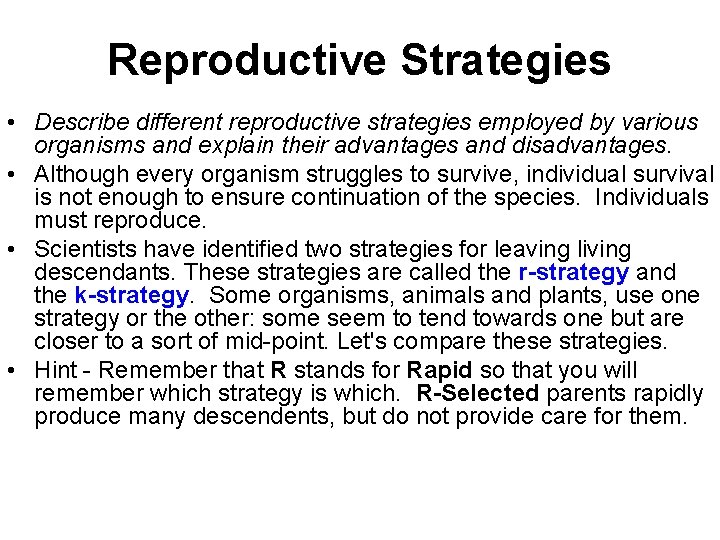 Reproductive Strategies

• Describe different reproductive strategies employed by various organisms and explain their advantages and disadvantages.

• Although every organism struggles to survive, individual survival is not enough to ensure continuation of the species. Individuals must reproduce.

• Scientists have identified two strategies for leaving living descendants. These strategies are called the r-strategy and the k-strategy. Some organisms, animals and plants, use one strategy or the other: some seem to tend towards one but are closer to a sort of mid-point. Let's compare these strategies.

• Hint - Remember that R stands for Rapid so that you will remember which strategy is which. R-Selected parents rapidly produce many descendents, but do not provide care for them.